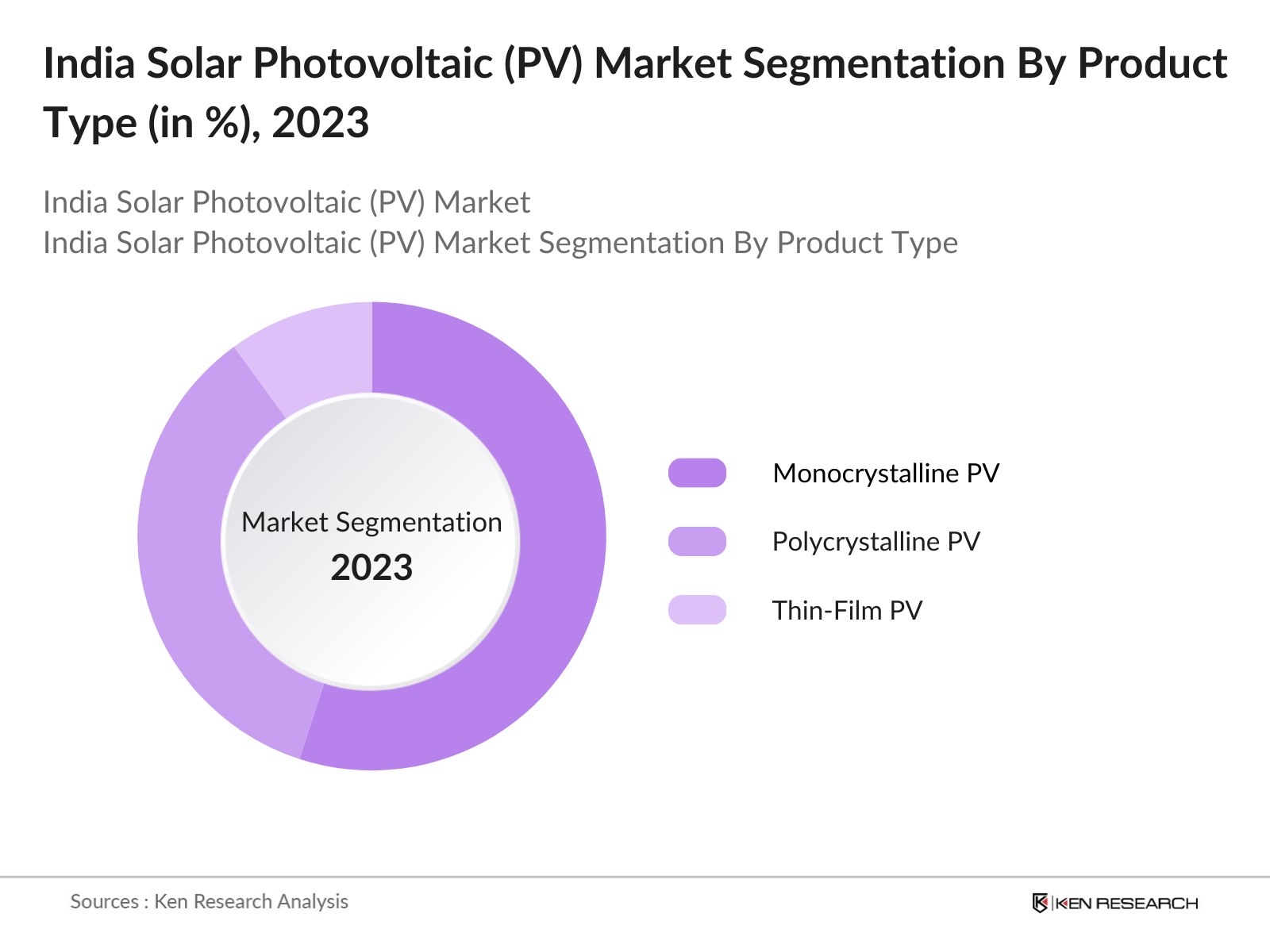 India Solar Photovoltaic (PV) Market Segmentation By Product Type (in %), 2023

India Solar Photovoltaic (PV) Market
India Solar Photovoltaic (PV) Market Segmentation By Product Type

Market Segmentation
2023

Monocrystalline PV
Polycrystalline PV
Thin-Film PV

Sources : Ken Research Analysis

KEN RESEARCH